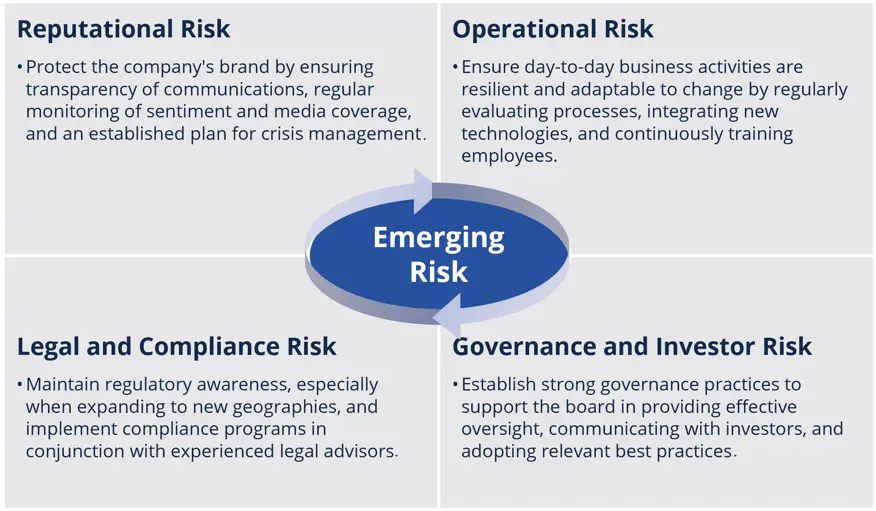 Reputational Risk

• Protect the company's brand by ensuring transparency of communications, regular monitoring of sentiment and media coverage, and an established plan for crisis management.

Operational Risk

• Ensure day-to-day business activities are resilient and adaptable to change by regularly evaluating processes, integrating new technologies, and continuously training employees.

Emerging Risk

Legal and Compliance Risk

• Maintain regulatory awareness, especially when expanding to new geographies, and implement compliance programs in conjunction with experienced legal advisors.

Governance and Investor Risk

• Establish strong governance practices to support the board in providing effective oversight, communicating with investors, and adopting relevant best practices.